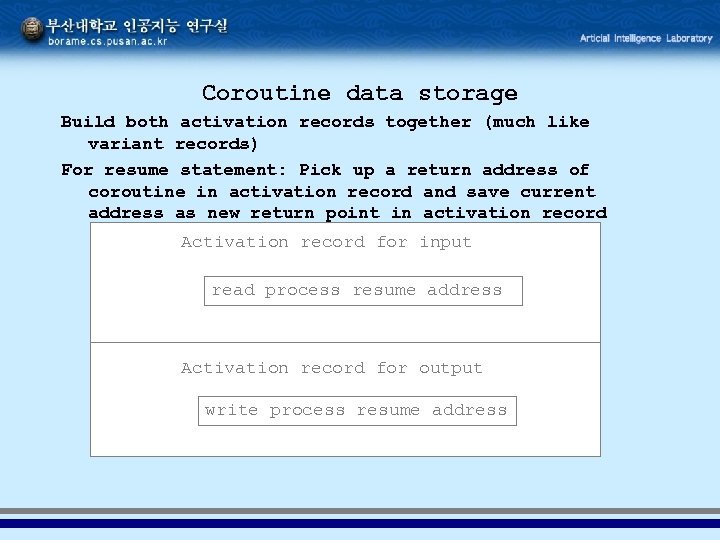 부산대학교 인공지능 연구실
borame.cs.pusan.ac.kr

Articial Intelligence Laboratory

Coroutine data storage

Build both activation records together (much like variant records)

For resume statement: Pick up a return address of coroutine in activation record and save current address as new return point in activation record

Activation record for input

read process resume address

Activation record for output

write process resume address